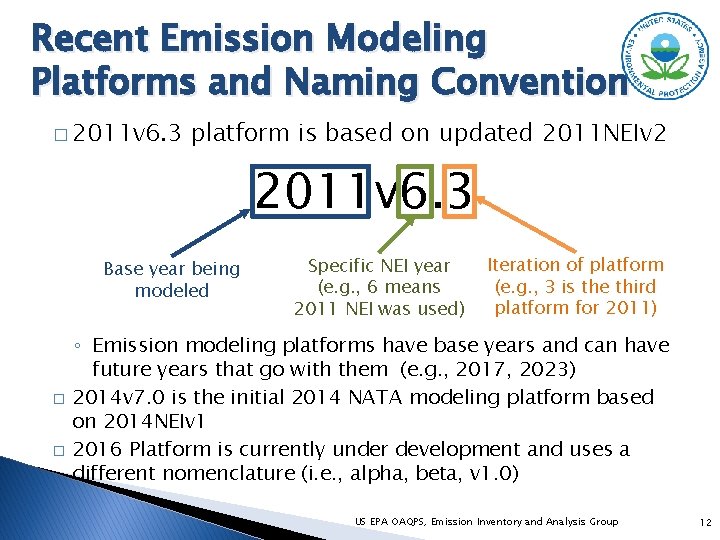 Recent Emission Modeling Platforms and Naming Convention

UNITED STATES ENVIRONMENTAL PROTECTION AGENCY

□ 2011v6.3 platform is based on updated 2011NEIv2

2011v6.3

Base year being modeled

Specific NEI year (e.g., 6 means 2011 NEI was used)

Iteration of platform (e.g., 3 is the third platform for 2011)

◦ Emission modeling platforms have base years and can have future years that go with them (e.g., 2017, 2023)

□ 2014v7.0 is the initial 2014 NATA modeling platform based on 2014NEIv1

□ 2016 Platform is currently under development and uses a different nomenclature (i.e., alpha, beta, v1.0)

US EPA OAQPS, Emission Inventory and Analysis Group

12